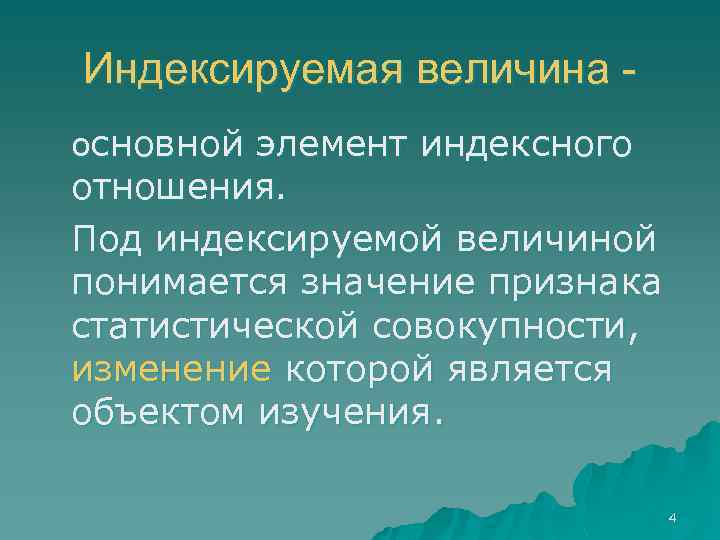 Индексируемая величина -

основной элемент индексного отношения.

Под индексируемой величиной понимается значение признака статистической совокупности, изменение которой является объектом изучения.

4